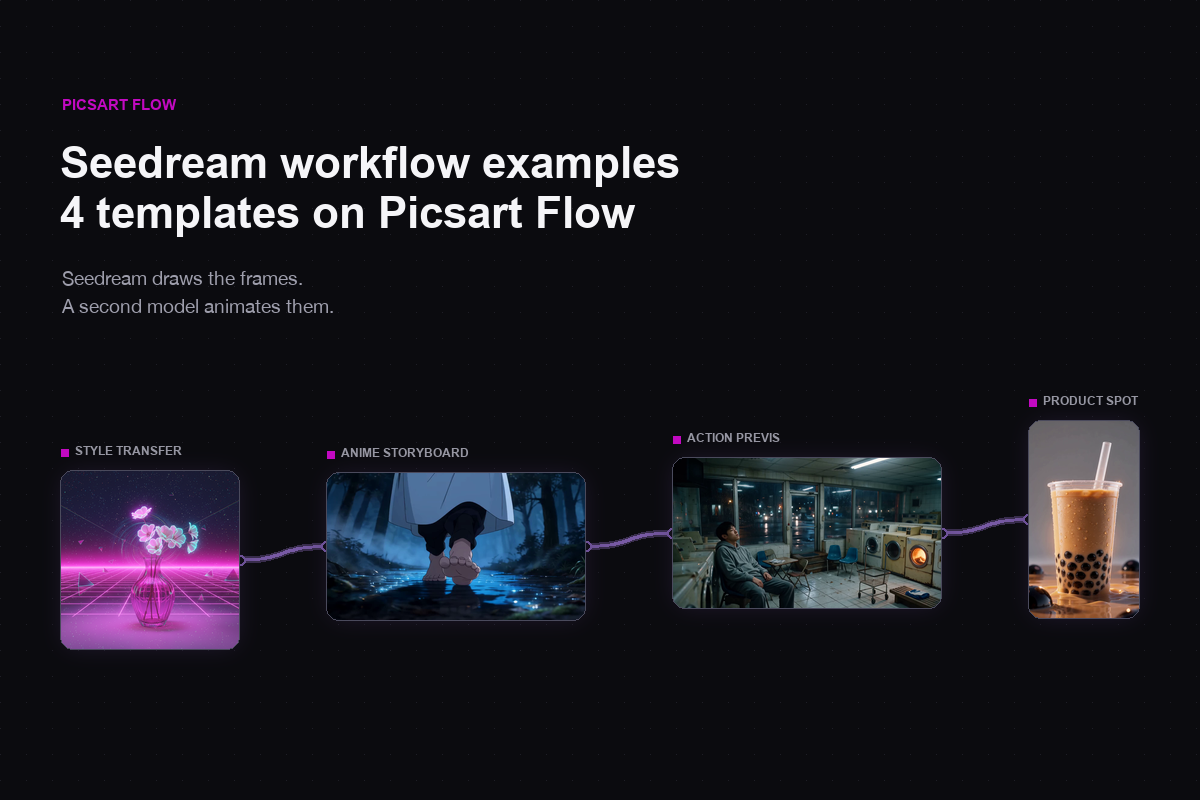 PICSART FLOW

Seedream workflow examples
4 templates on Picsart Flow

Seedream draws the frames.
A second model animates them.

STYLE TRANSFER

ANIME STORYBOARD

ACTION PREVIS

PRODUCT SPOT